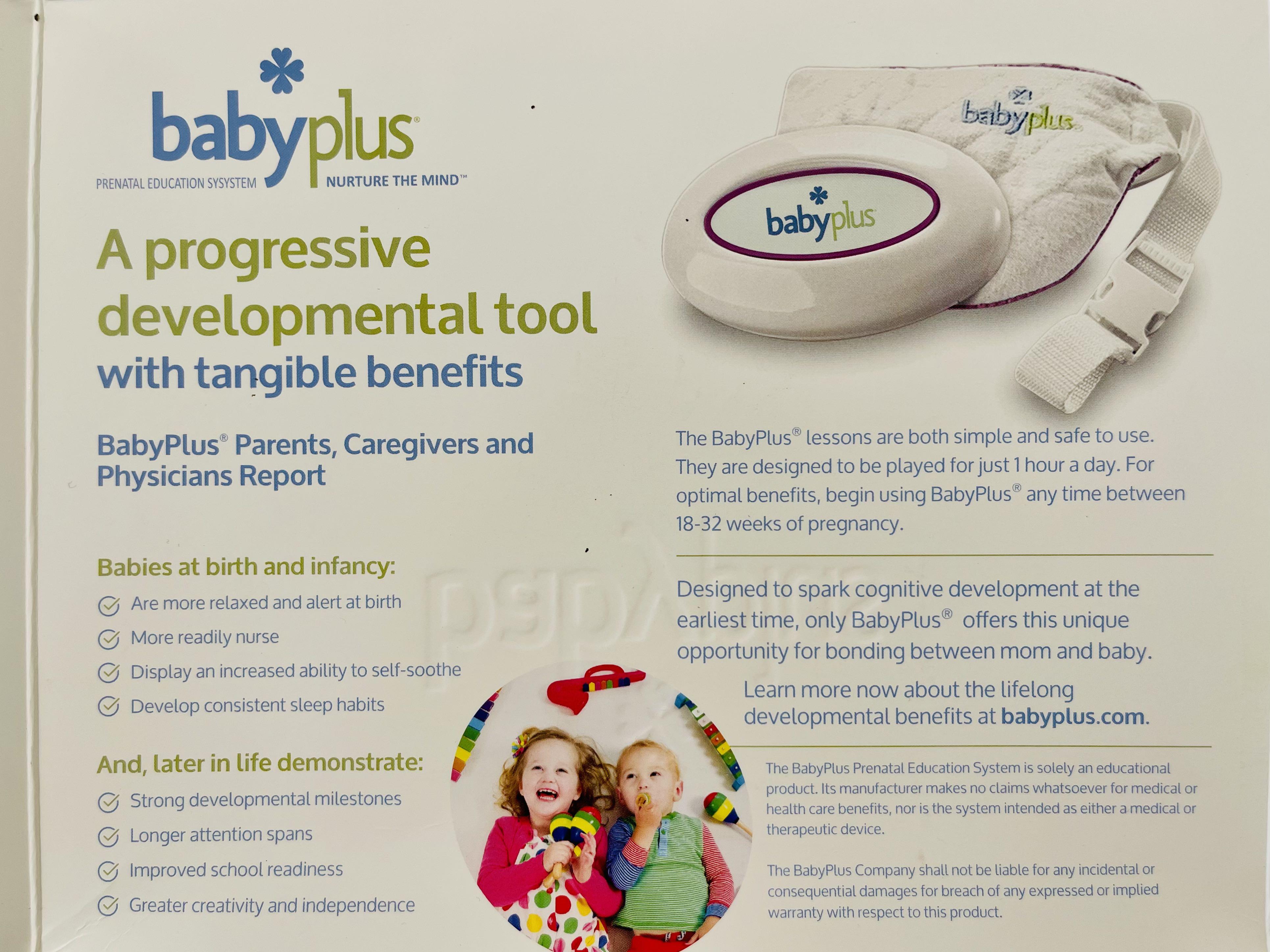 babyplus®
PRENATAL EDUCATION SYSYSTEM NURTURE THE MIND™

A progressive developmental tool with tangible benefits

BabyPlus® Parents, Caregivers and Physicians Report

Babies at birth and infancy:
Are more relaxed and alert at birth
More readily nurse
Display an increased ability to self-soothe
Develop consistent sleep habits

And, later in life demonstrate:
Strong developmental milestones
Longer attention spans
Improved school readiness
Greater creativity and independence

babyplus
babyplus

The BabyPlus® lessons are both simple and safe to use. They are designed to be played for just 1 hour a day. For optimal benefits, begin using BabyPlus® any time between 18-32 weeks of pregnancy.

Designed to spark cognitive development at the earliest time, only BabyPlus® offers this unique opportunity for bonding between mom and baby.

Learn more now about the lifelong developmental benefits at babyplus.com.

The BabyPlus Prenatal Education System is solely an educational product. Its manufacturer makes no claims whatsoever for medical or health care benefits, nor is the system intended as either a medical or therapeutic device.

The BabyPlus Company shall not be liable for any incidental or consequential damages for breach of any expressed or implied warranty with respect to this product.